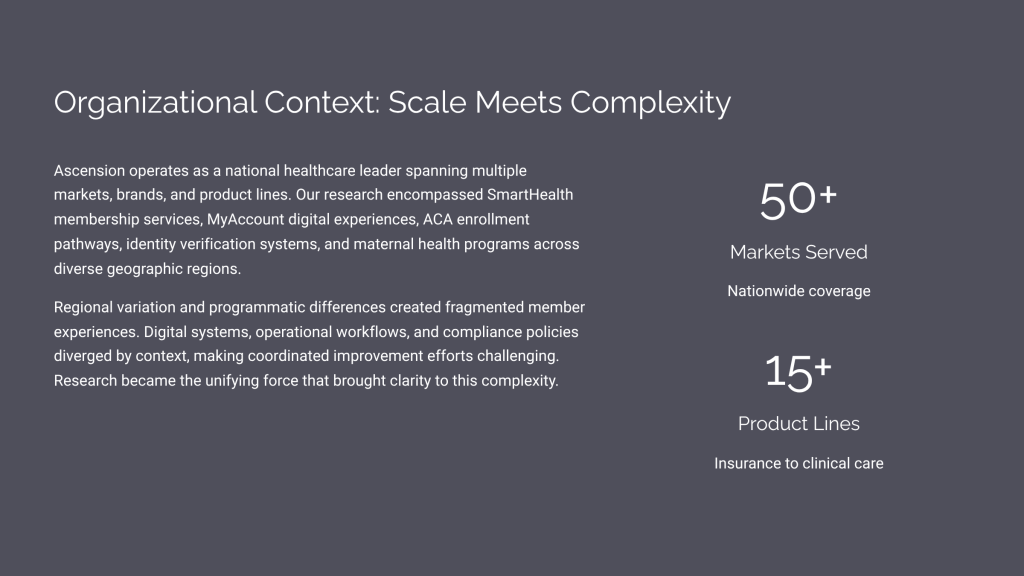 Organizational Context: Scale Meets Complexity

Ascension operates as a national healthcare leader spanning multiple markets, brands, and product lines. Our research encompassed SmartHealth membership services, MyAccount digital experiences, ACA enrollment pathways, identity verification systems, and maternal health programs across diverse geographic regions.

Regional variation and programmatic differences created fragmented member experiences. Digital systems, operational workflows, and compliance policies diverged by context, making coordinated improvement efforts challenging. Research became the unifying force that brought clarity to this complexity.

50+

Markets Served

Nationwide coverage

15+

Product Lines

Insurance to clinical care